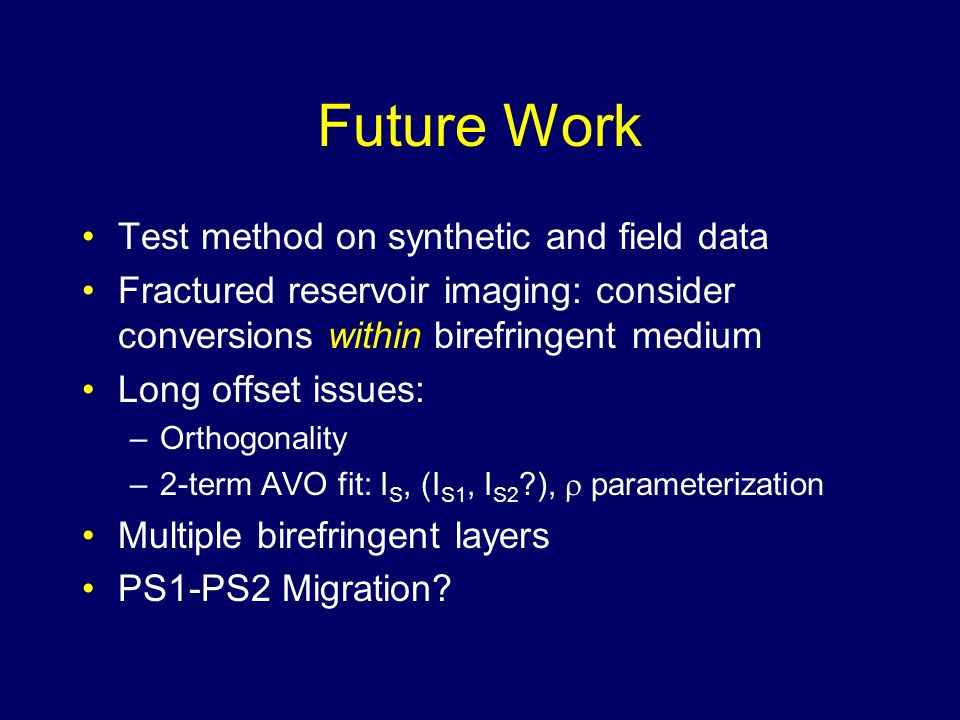 Future Work

• Test method on synthetic and field data
• Fractured reservoir imaging: consider conversions within birefringent medium
• Long offset issues:
– Orthogonality
– 2-term AVO fit: $I_S$, ($I_{S1}$, $I_{S2}$?), $\rho$ parameterization
• Multiple birefringent layers
• PS1-PS2 Migration?